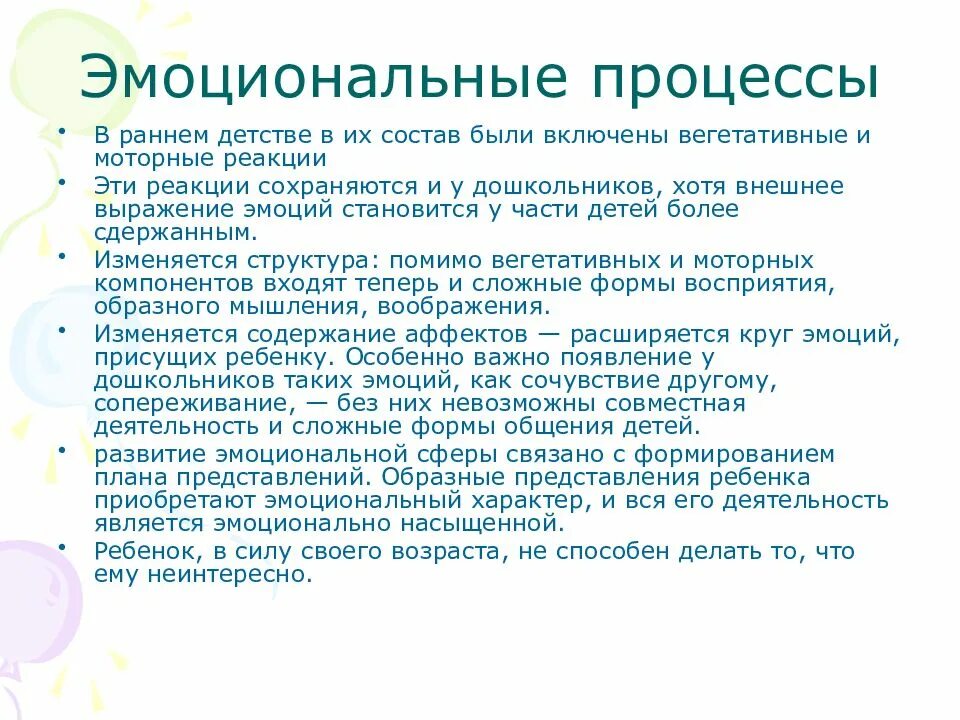 Эмоциональные процессы

• В раннем детстве в их состав были включены вегетативные и моторные реакции

• Эти реакции сохраняются и у дошкольников, хотя внешнее выражение эмоций становится у части детей более сдержанным.

• Изменяется структура: помимо вегетативных и моторных компонентов входят теперь и сложные формы восприятия, образного мышления, воображения.

• Изменяется содержание аффектов — расширяется круг эмоций, присущих ребенку. Особенно важно появление у дошкольников таких эмоций, как сочувствие другому, сопереживание, — без них невозможны совместная деятельность и сложные формы общения детей.

• развитие эмоциональной сферы связано с формированием плана представлений. Образные представления ребенка приобретают эмоциональный характер, и вся его деятельность является эмоционально насыщенной.

• Ребенок, в силу своего возраста, не способен делать то, что ему неинтересно.